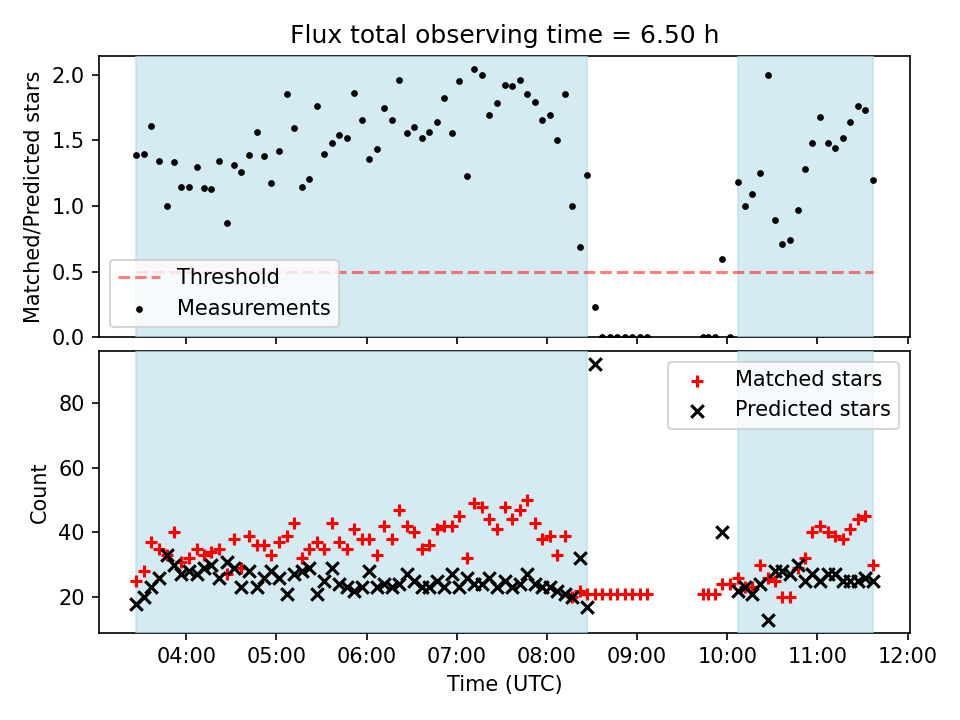 Flux total observing time = 6.50 h

Matched/Predicted stars

2.0
1.5
1.0
0.5
0.0

Threshold
Measurements

Count

80
60
40
20

Matched stars
Predicted stars

04:00 05:00 06:00 07:00 08:00 09:00 10:00 11:00 12:00

Time (UTC)